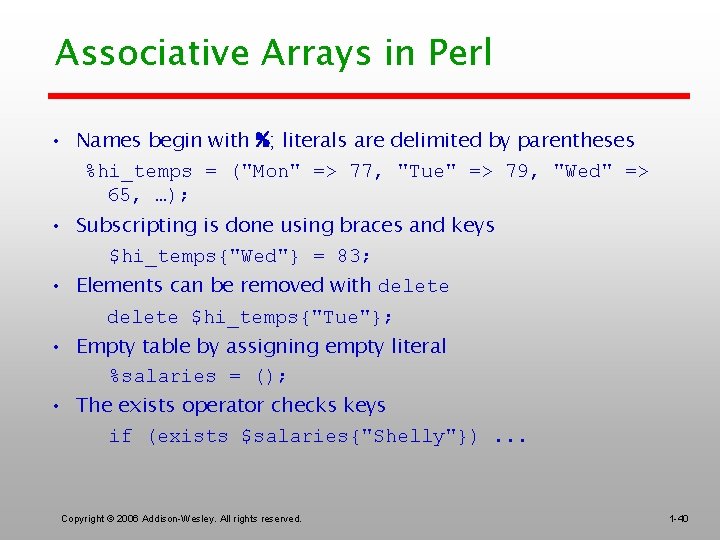 Associative Arrays in Perl

• Names begin with %; literals are delimited by parentheses

%hi_temps = ("Mon" => 77, "Tue" => 79, "Wed" => 65, …);

• Subscripting is done using braces and keys

$hi_temps{"Wed"} = 83;

• Elements can be removed with delete

delete $hi_temps{"Tue"};

• Empty table by assigning empty literal

%salaries = ();

• The exists operator checks keys

if (exists $salaries{"Shelly"}) ...

Copyright © 2006 Addison-Wesley. All rights reserved.

1-40